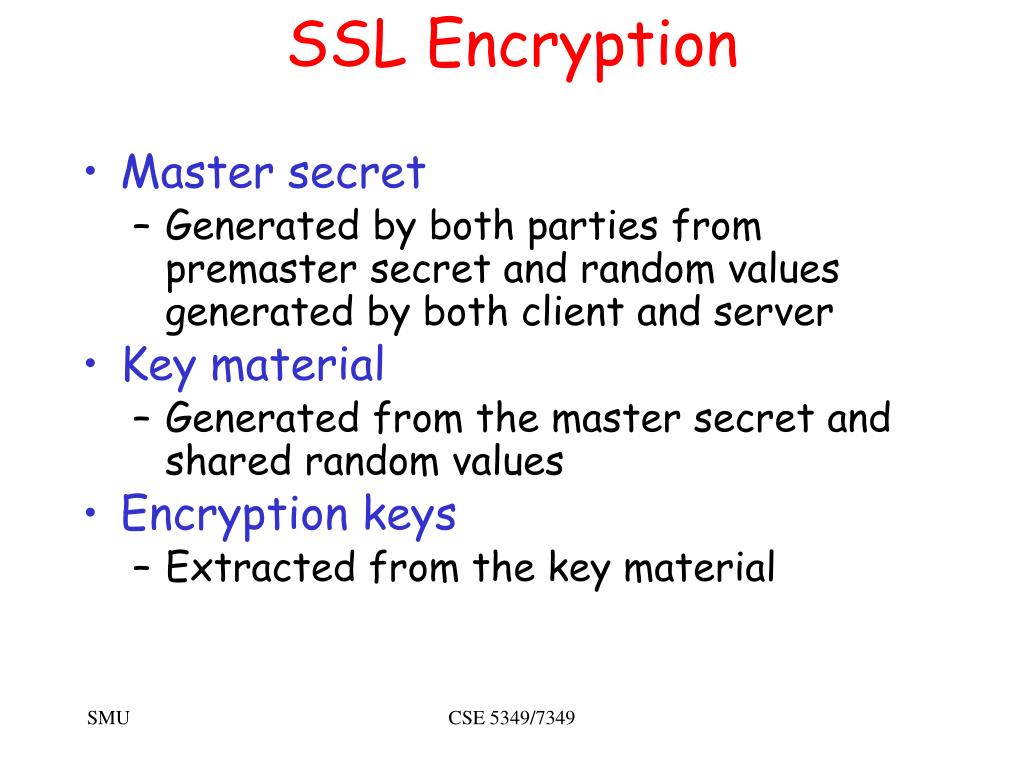 SSL Encryption

• Master secret
– Generated by both parties from premaster secret and random values generated by both client and server
• Key material
– Generated from the master secret and shared random values
• Encryption keys
– Extracted from the key material

SMU

CSE 5349/7349